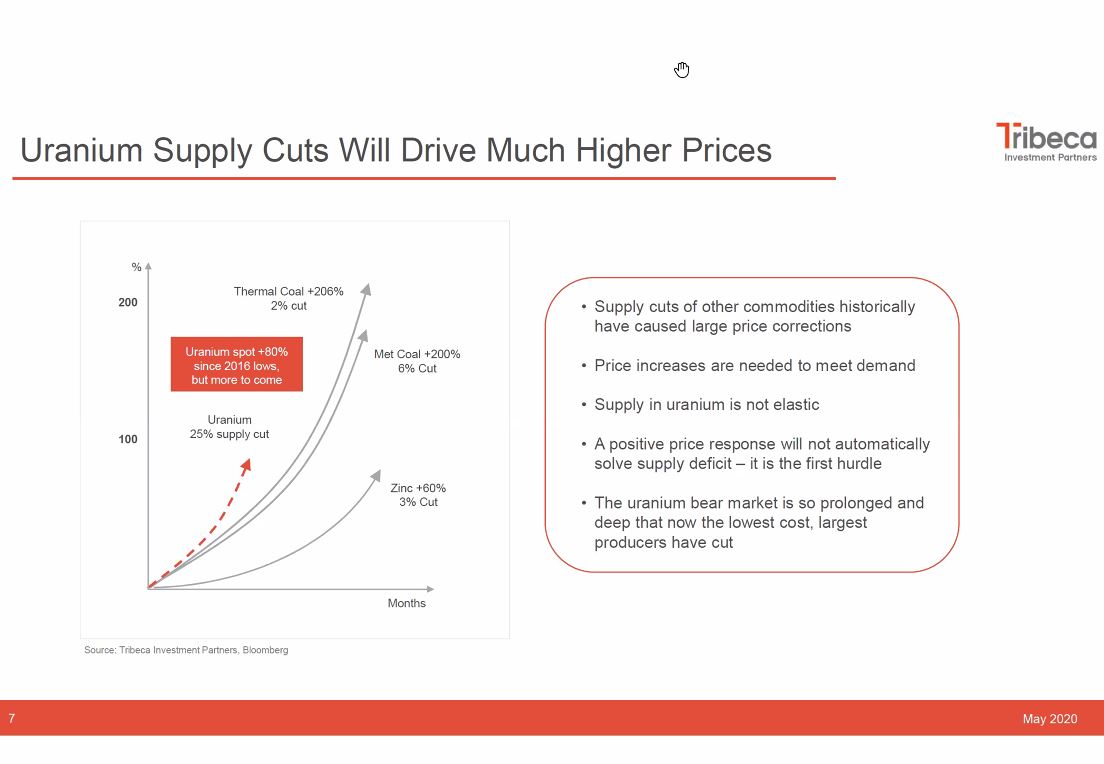 Uranium Supply Cuts Will Drive Much Higher Prices

Tribeca
Investment Partners

%

200

100

Thermal Coal +206%
2% cut

Uranium spot +80% since 2016 lows, but more to come

Met Coal +200%
6% Cut

Uranium
25% supply cut

Zinc +60%
3% Cut

Months

Source: Tribeca Investment Partners, Bloomberg

• Supply cuts of other commodities historically have caused large price corrections

• Price increases are needed to meet demand

• Supply in uranium is not elastic

• A positive price response will not automatically solve supply deficit – it is the first hurdle

• The uranium bear market is so prolonged and deep that now the lowest cost, largest producers have cut

7

May 2020